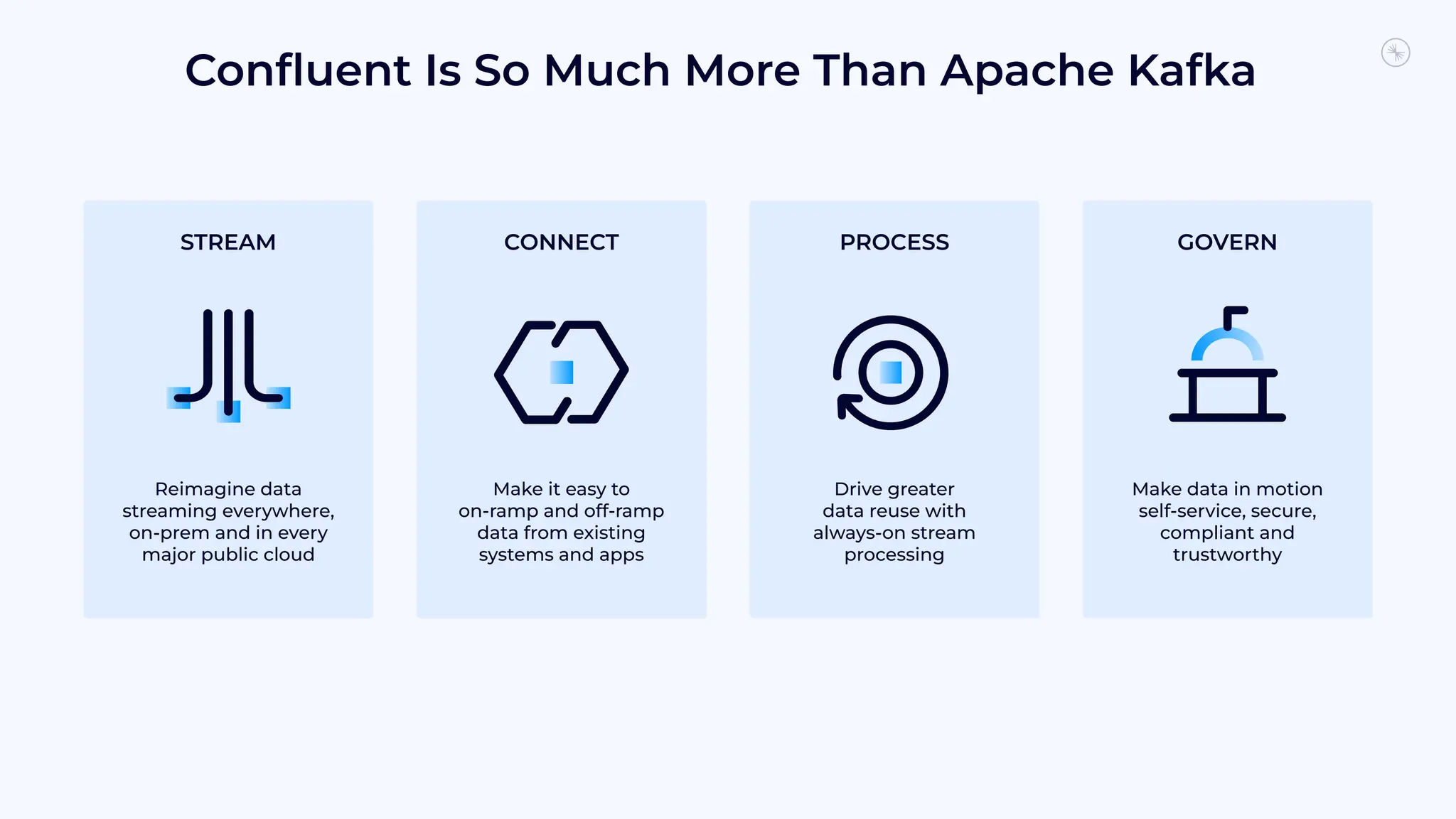 Confluent Is So Much More Than Apache Kafka

STREAM

Reimagine data streaming everywhere, on-prem and in every major public cloud

CONNECT

Make it easy to on-ramp and off-ramp data from existing systems and apps

PROCESS

Drive greater data reuse with always-on stream processing

GOVERN

Make data in motion self-service, secure, compliant and trustworthy